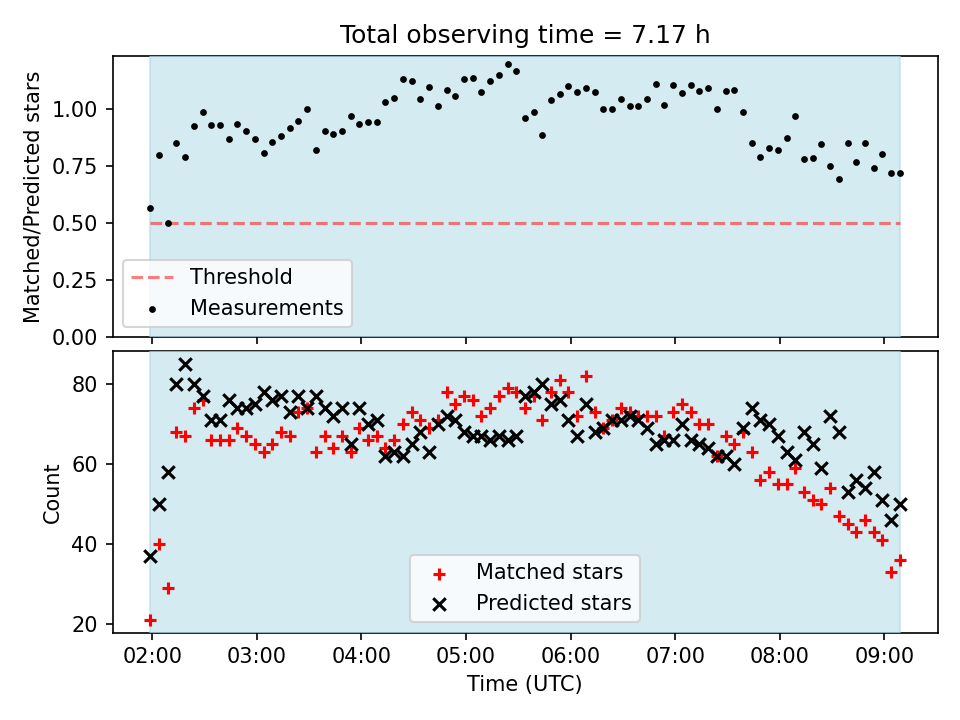 Total observing time = 7.17 h

Matched/Predicted stars

1.00
0.75
0.50
0.25
0.00

Threshold
Measurements

Count

80
60
40
20

Matched stars
Predicted stars

02:00 03:00 04:00 05:00 06:00 07:00 08:00 09:00

Time (UTC)